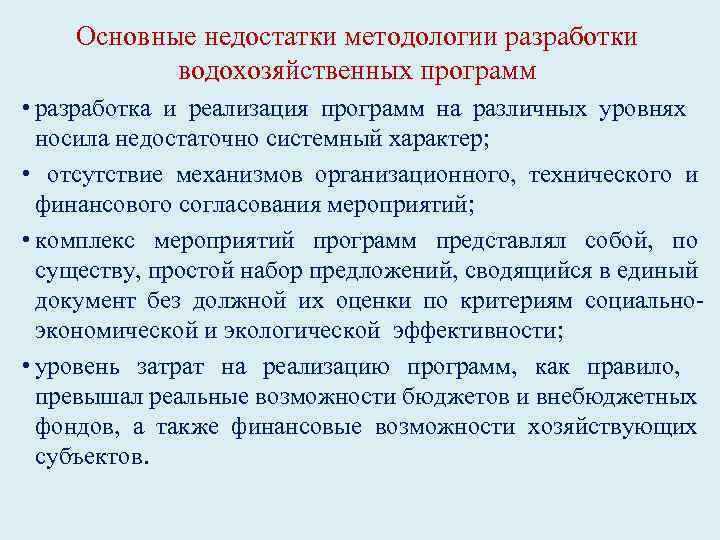 Основные недостатки методологии разработки водохозяйственных программ

• разработка и реализация программ на различных уровнях носила недостаточно системный характер;

• отсутствие механизмов организационного, технического и финансового согласования мероприятий;

• комплекс мероприятий программ представлял собой, по существу, простой набор предложений, сводящийся в единый документ без должной их оценки по критериям социально-экономической и экологической эффективности;

• уровень затрат на реализацию программ, как правило, превышал реальные возможности бюджетов и внебюджетных фондов, а также финансовые возможности хозяйствующих субъектов.